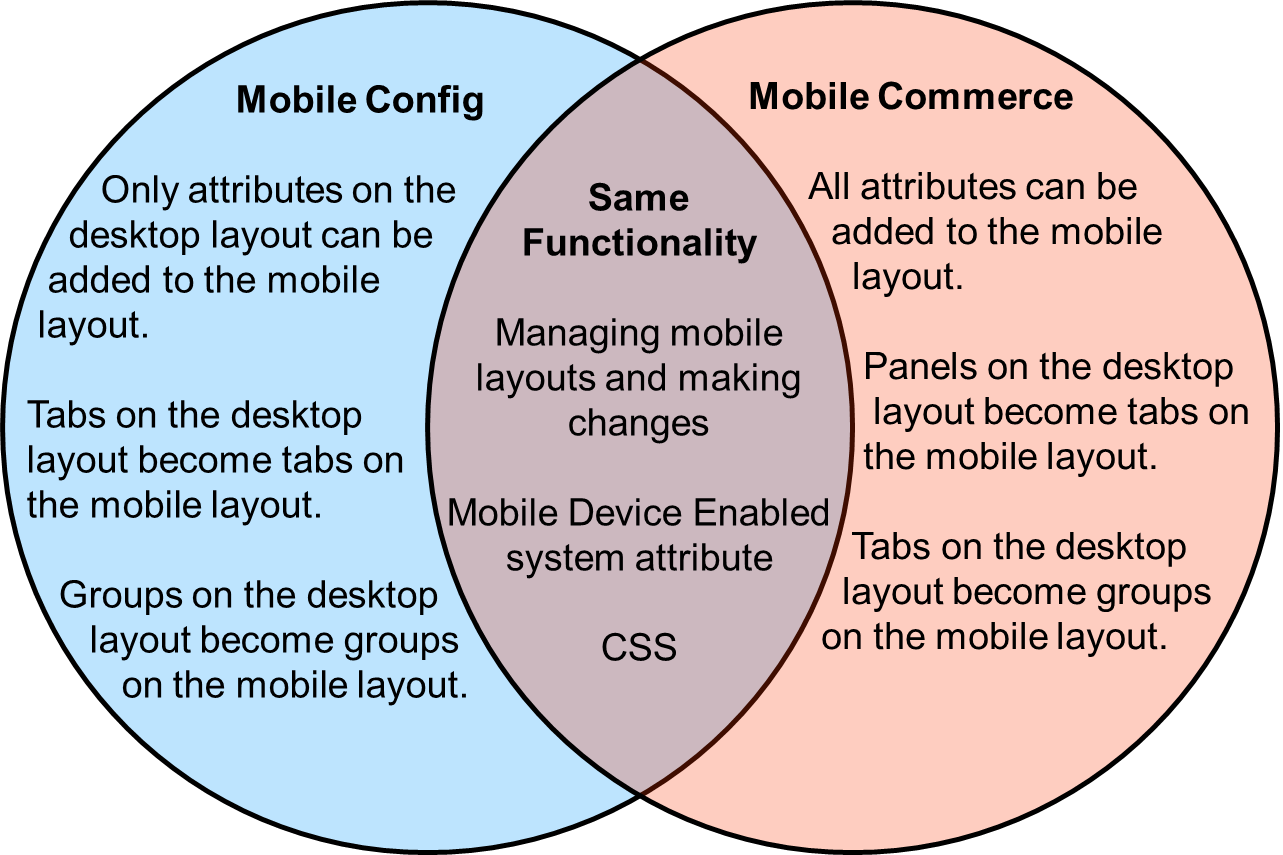 Mobile Config

Only attributes on the desktop layout can be added to the mobile layout.

Tabs on the desktop layout become tabs on the mobile layout.

Groups on the desktop layout become groups on the mobile layout.

Same Functionality

Managing mobile layouts and making changes

Mobile Device Enabled system attribute

CSS

Mobile Commerce

All attributes can be added to the mobile layout.

Panels on the desktop layout become tabs on the mobile layout.

Tabs on the desktop layout become groups on the mobile layout.